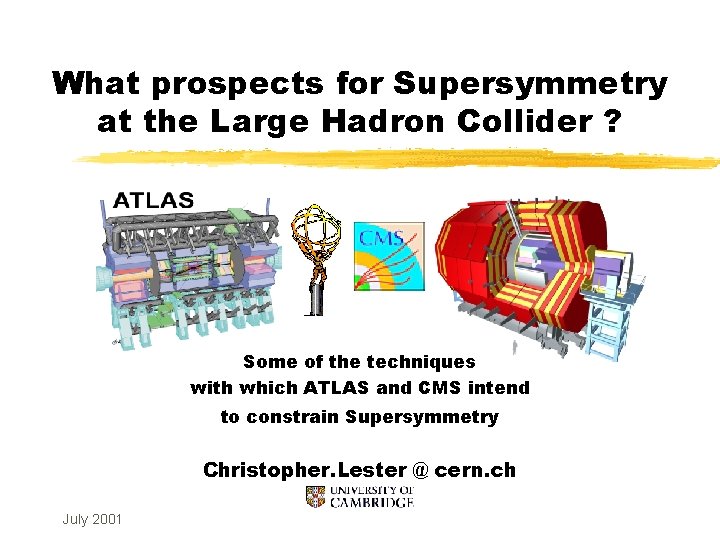 What prospects for Supersymmetry at the Large Hadron Collider ?

ATLAS

CMS

Some of the techniques with which ATLAS and CMS intend to constrain Supersymmetry

Christopher.Lester @ cern.ch

UNIVERSITY OF CAMBRIDGE

July 2001